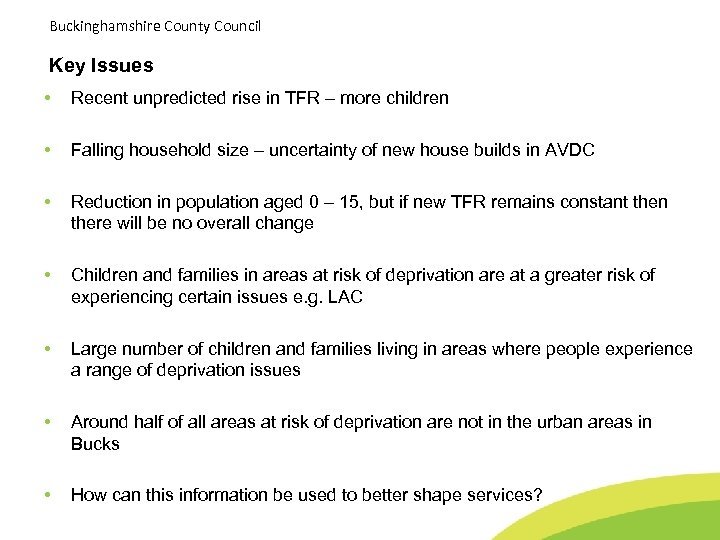 Buckinghamshire County Council

Key Issues

• Recent unpredicted rise in TFR – more children

• Falling household size – uncertainty of new house builds in AVDC

• Reduction in population aged 0 – 15, but if new TFR remains constant then there will be no overall change

• Children and families in areas at risk of deprivation are at a greater risk of experiencing certain issues e.g. LAC

• Large number of children and families living in areas where people experience a range of deprivation issues

• Around half of all areas at risk of deprivation are not in the urban areas in Bucks

• How can this information be used to better shape services?